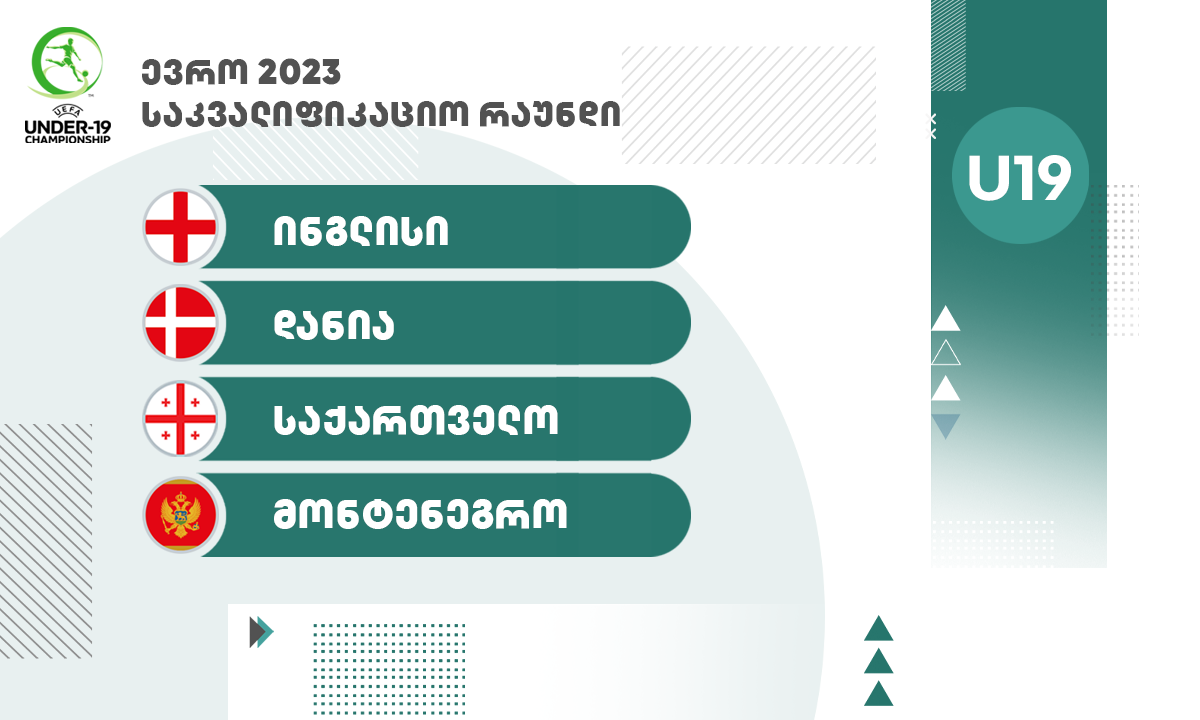 UEFA
UNDER-19
CHAMPIONSHIP

ევრო 2023
საკვალიფიკაციო რაუნდი

U19

ინგლისი

დანია

საქართველო

მონტენეგრო